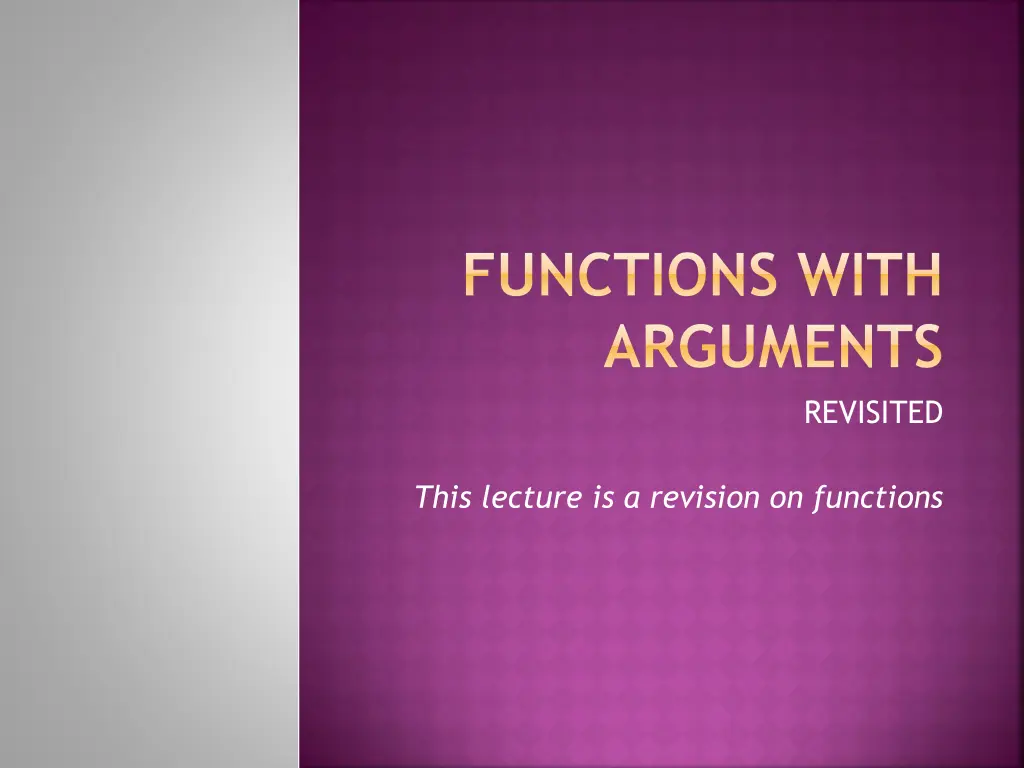 FUNCTIONS WITH ARGUMENTS

REVISITED

This lecture is a revision on functions